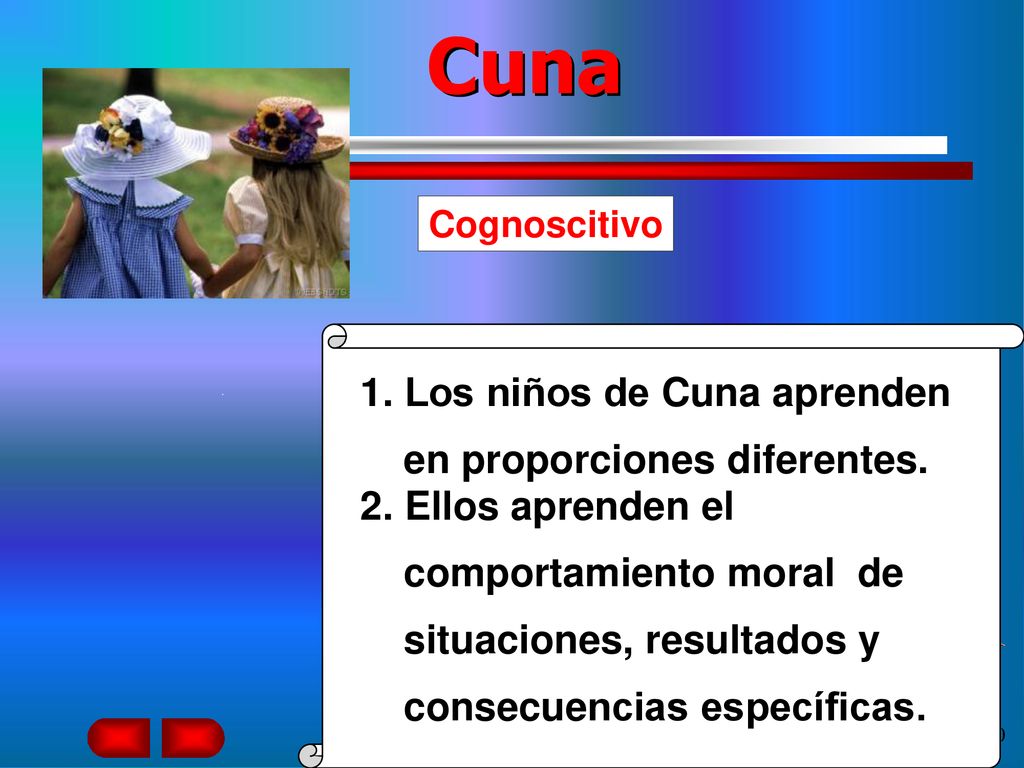 Cuna

Cognoscitivo

1. Los niños de Cuna aprenden en proporciones diferentes.
2. Ellos aprenden el comportamiento moral de situaciones, resultados y consecuencias específicas.